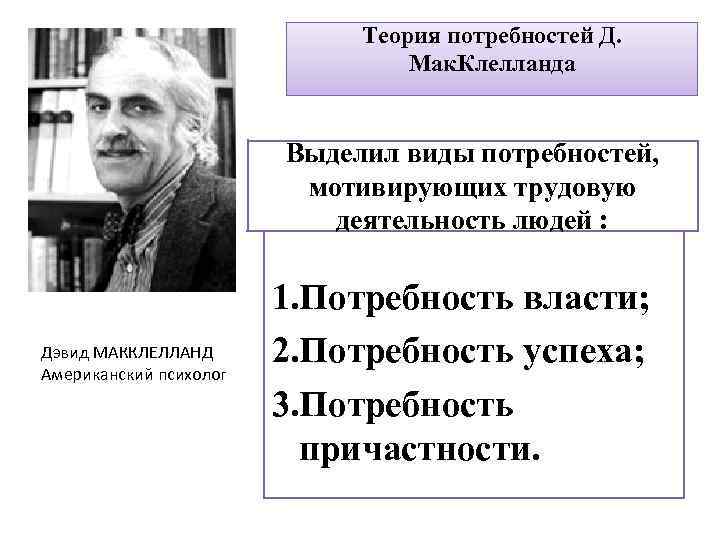 Теория потребностей Д. МакКлелланда

Выделил виды потребностей, мотивирующих трудовую деятельность людей :

1.Потребность власти;
2.Потребность успеха;
3.Потребность причастности.

Дэвид МАККЛЕЛЛАНД
Американский психолог